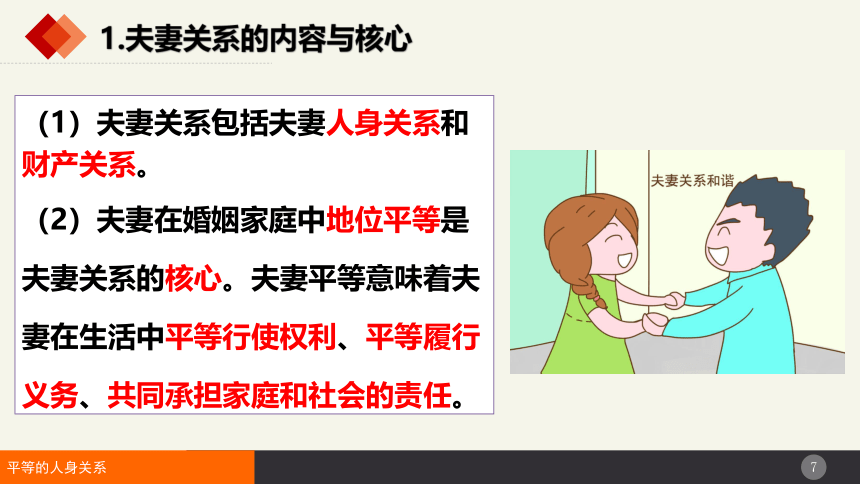 1.夫妻关系的内容与核心

（1）夫妻关系包括夫妻人身关系和财产关系。

（2）夫妻在婚姻家庭中地位平等是夫妻关系的核心。夫妻平等意味着夫妻在生活中平等行使权利、平等履行义务、共同承担家庭和社会的责任。

夫妻关系和谐

平等的人身关系

7